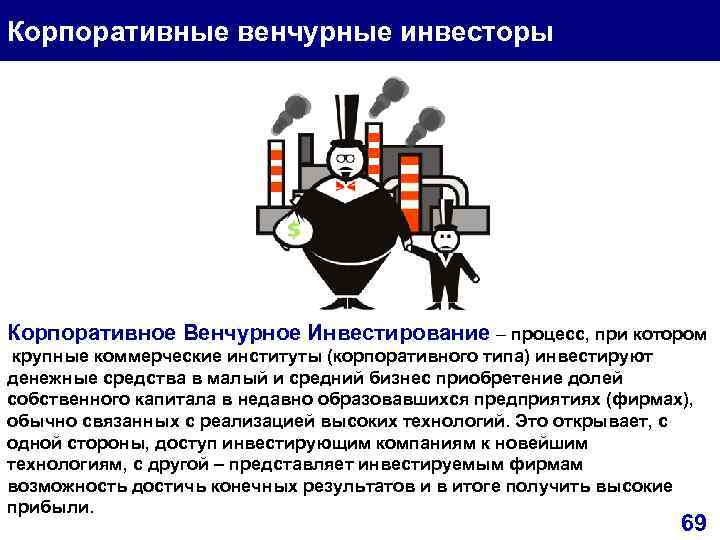 Корпоративные венчурные инвесторы

$

Корпоративное Венчурное Инвестирование – процесс, при котором крупные коммерческие институты (корпоративного типа) инвестируют денежные средства в малый и средний бизнес приобретение долей собственного капитала в недавно образовавшихся предприятиях (фирмах), обычно связанных с реализацией высоких технологий. Это открывает, с одной стороны, доступ инвестирующим компаниям к новейшим технологиям, с другой – представляет инвестируемым фирмам возможность достичь конечных результатов и в итоге получить высокие прибыли.

69